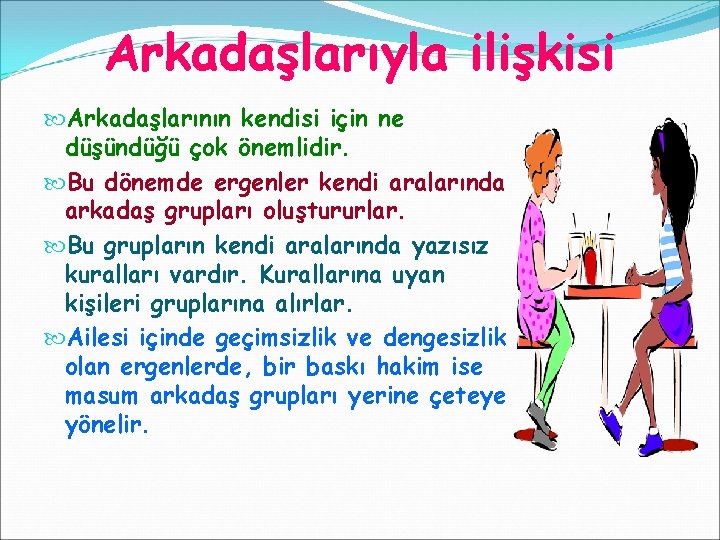 Arkadaşlarıyla ilişkisi

Arkadaşlarının kendisi için ne düşündüğü çok önemlidir.

Bu dönemde ergenler kendi aralarında arkadaş grupları oluştururlar.

Bu grupların kendi aralarında yazısız kuralları vardır. Kurallarına uyan kişileri gruplarına alırlar.

Ailesi içinde geçimsizlik ve dengesizlik olan ergenlerde, bir baskı hakim ise masum arkadaş grupları yerine çeteye yönelir.